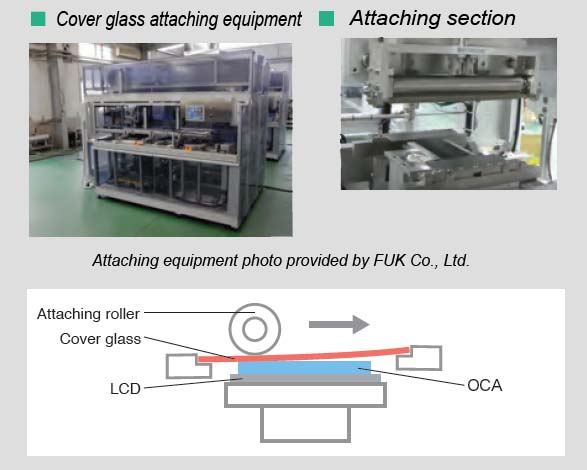 Cover glass attaching equipment

Attaching section

Attaching equipment photo provided by FUK Co., Ltd.

Attaching roller

Cover glass

LCD

OCA